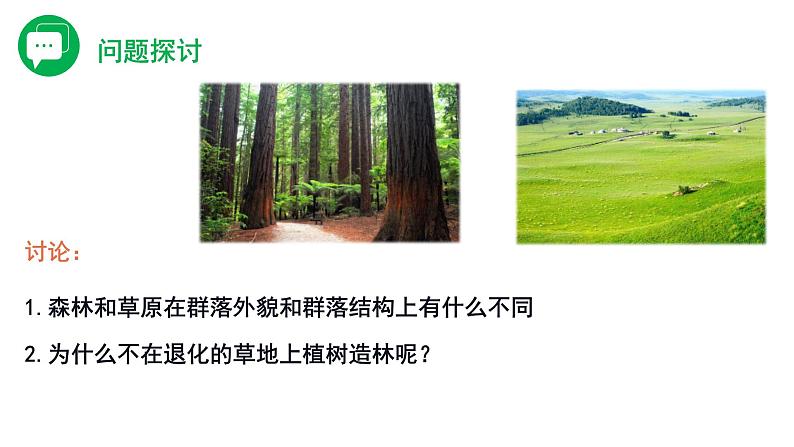 问题探讨

讨论：

1. 森林和草原在群落外貌和群落结构上有什么不同

2. 为什么不在退化的草地上植树造林呢？